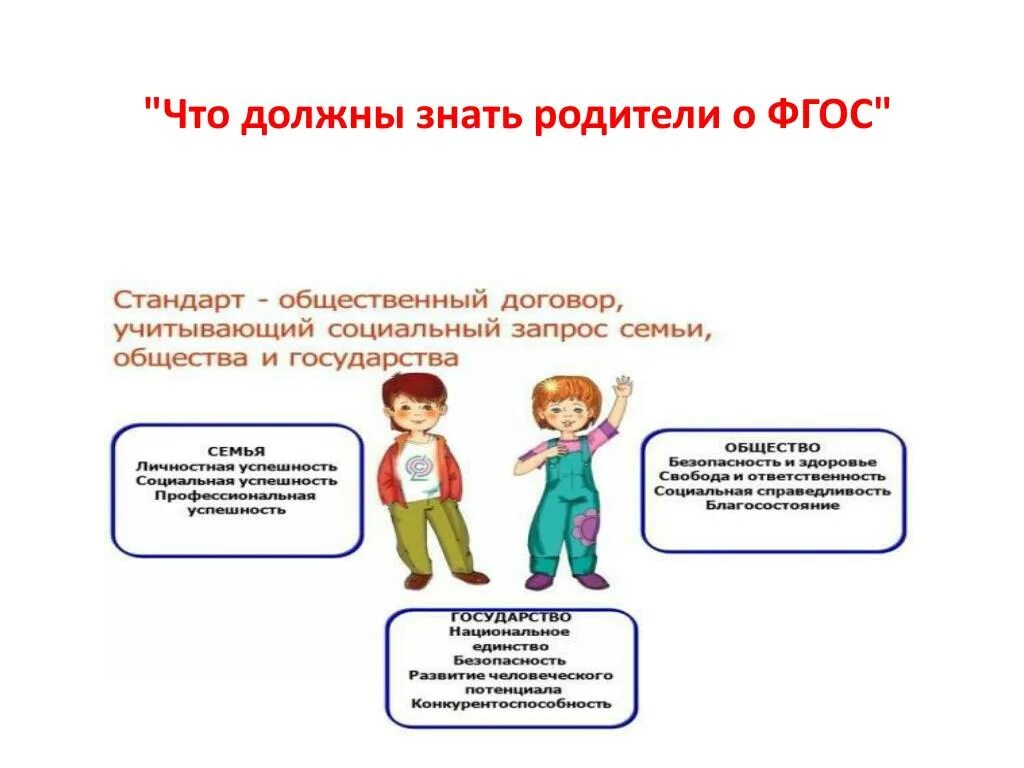 "Что должны знать родители о ФГОС"

Стандарт - общественный договор, учитывающий социальный запрос семьи, общества и государства

СЕМЬЯ
Личностная успешность
Социальная успешность
Профессиональная успешность

ОБЩЕСТВО
Безопасность и здоровье
Свобода и ответственность
Социальная справедливость
Благосостояние

ГОСУДАРСТВО
Национальное единство
Безопасность
Развитие человеческого потенциала
Конкурентоспособность